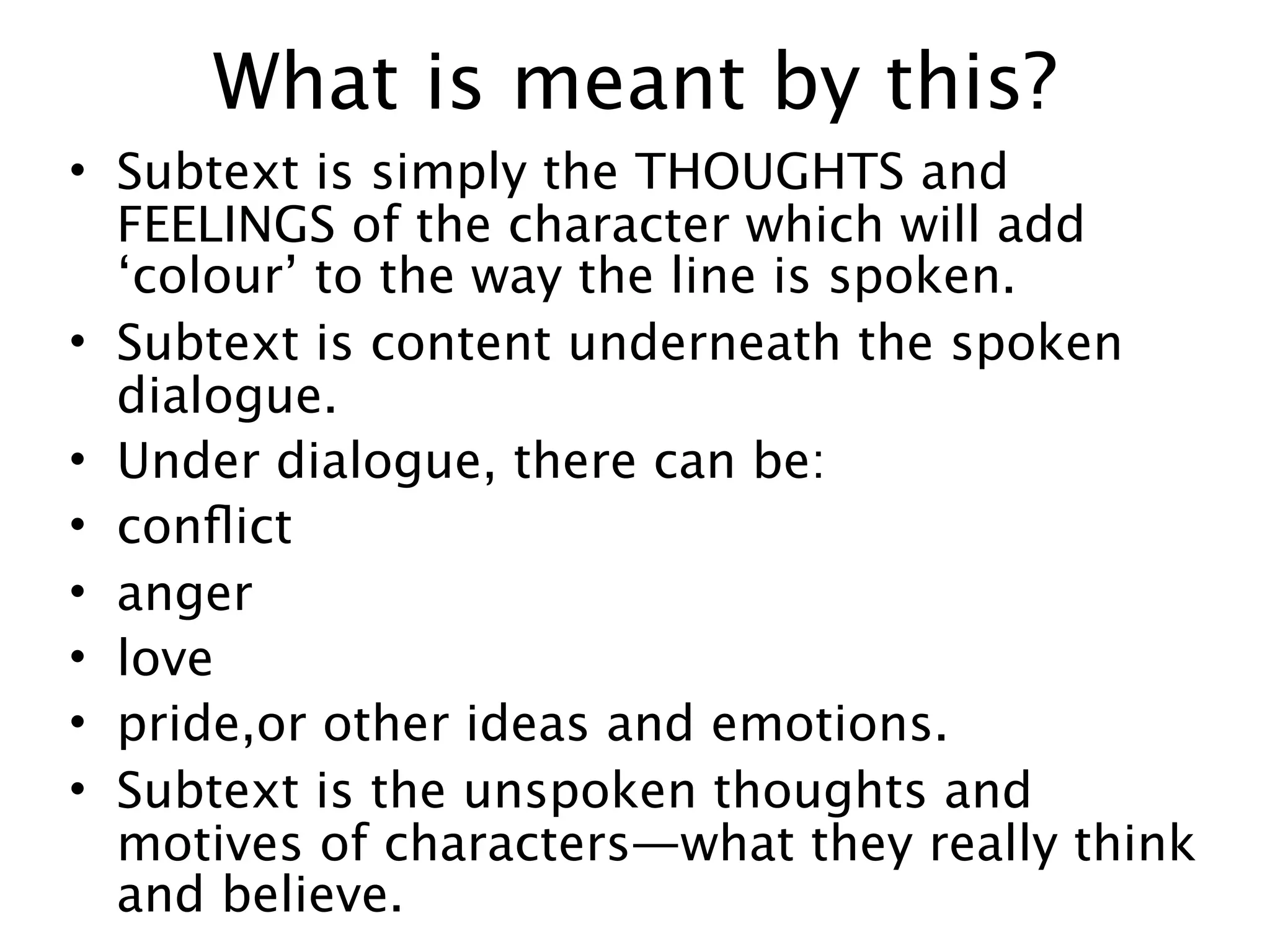 What is meant by this?

• Subtext is simply the THOUGHTS and FEELINGS of the character which will add ‘colour’ to the way the line is spoken.
• Subtext is content underneath the spoken dialogue.
• Under dialogue, there can be:
• conflict
• anger
• love
• pride,or other ideas and emotions.
• Subtext is the unspoken thoughts and motives of characters—what they really think and believe.